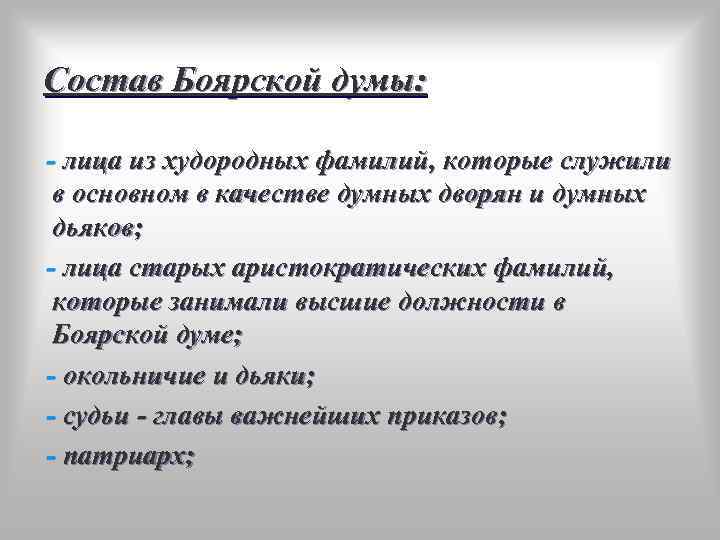 Состав Боярской думы:

- лица из худородных фамилий, которые служили в основном в качестве думных дворян и думных дьяков;

- лица старых аристократических фамилий, которые занимали высшие должности в Боярской думе;

- окольничие и дьяки;

- судьи - главы важнейших приказов;

- патриарх;